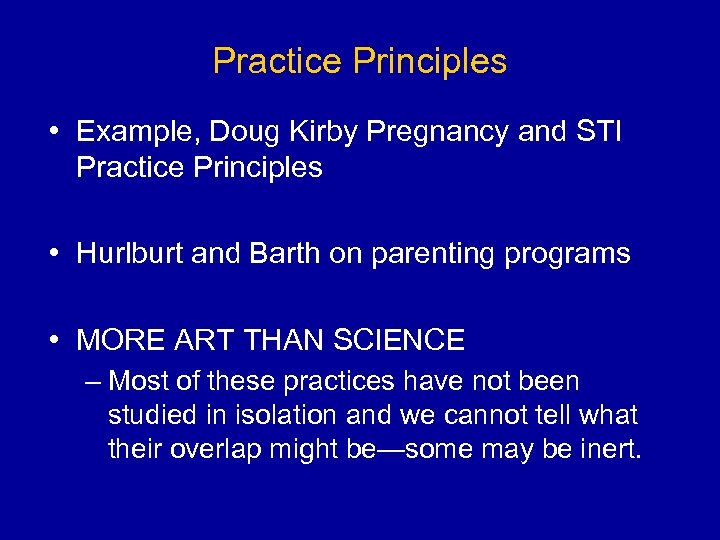 Practice Principles

• Example, Doug Kirby Pregnancy and STI Practice Principles

• Hurlburt and Barth on parenting programs

• MORE ART THAN SCIENCE

– Most of these practices have not been studied in isolation and we cannot tell what their overlap might be—some may be inert.